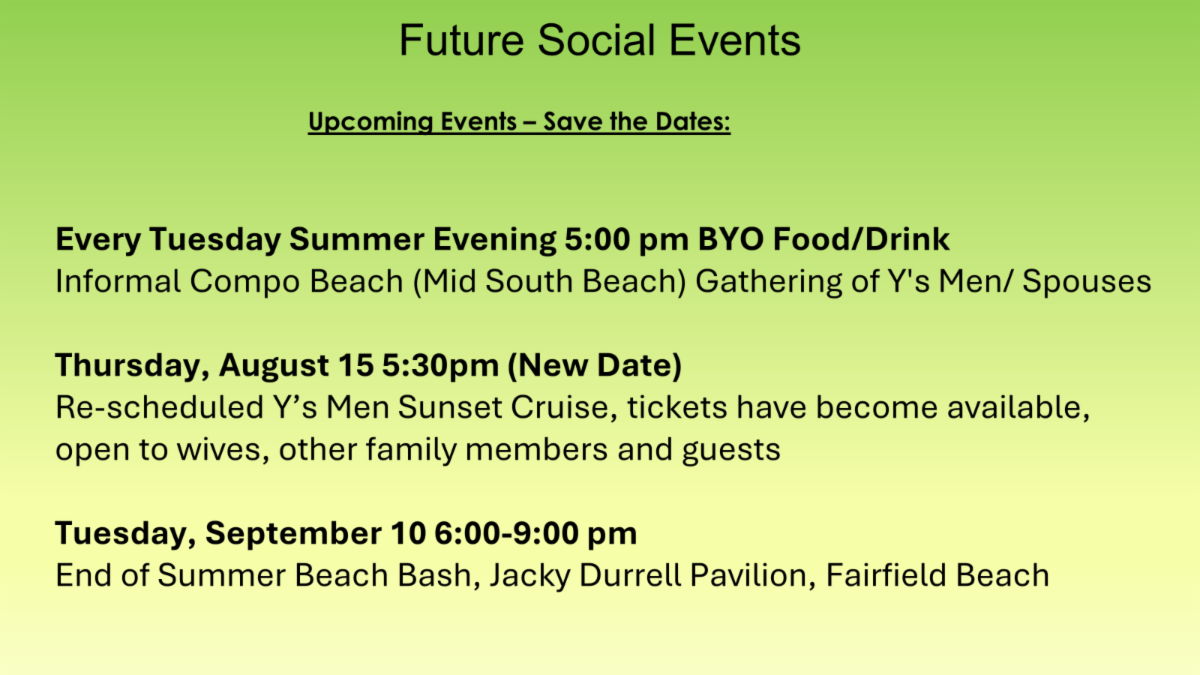 Future Social Events

Upcoming Events – Save the Dates:

Every Tuesday Summer Evening 5:00 pm BYO Food/Drink
Informal Compo Beach (Mid South Beach) Gathering of Y's Men/ Spouses

Thursday, August 15 5:30pm (New Date)
Re-scheduled Y’s Men Sunset Cruise, tickets have become available, open to wives, other family members and guests

Tuesday, September 10 6:00-9:00 pm
End of Summer Beach Bash, Jacky Durrell Pavilion, Fairfield Beach